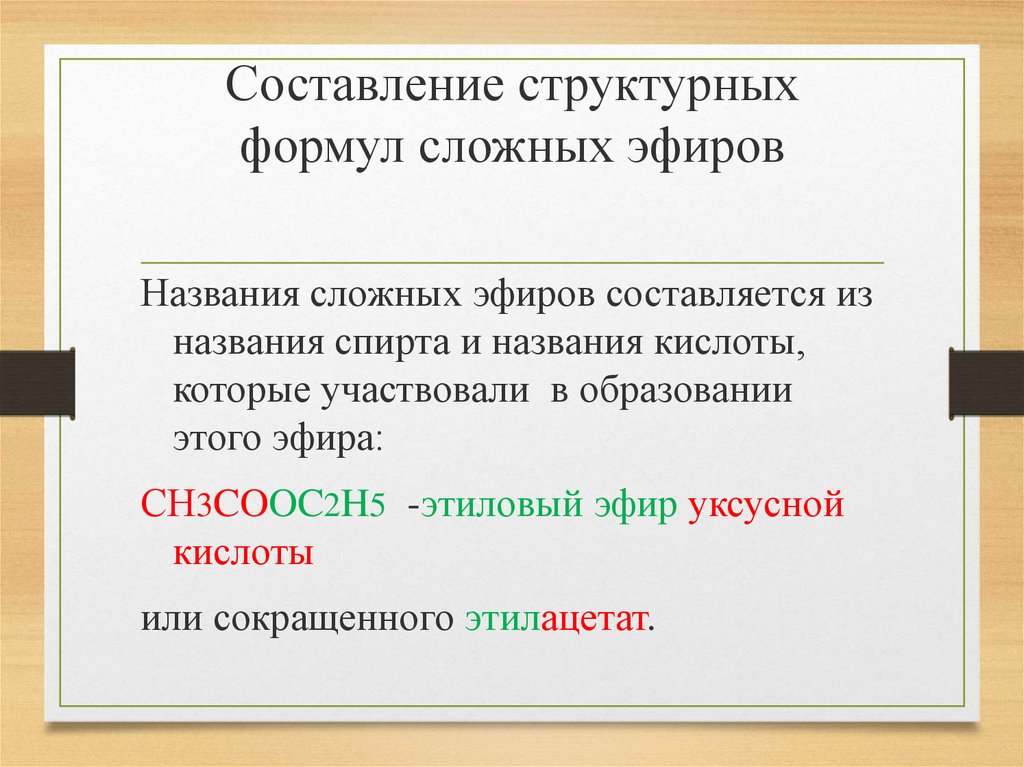 Составление структурных формул сложных эфиров

Названия сложных эфиров составляется из названия спирта и названия кислоты, которые участвовали в образовании этого эфира:

$CH_3COOC_2H_5$ -этиловый эфир уксусной кислоты

или сокращенного этилацетат.